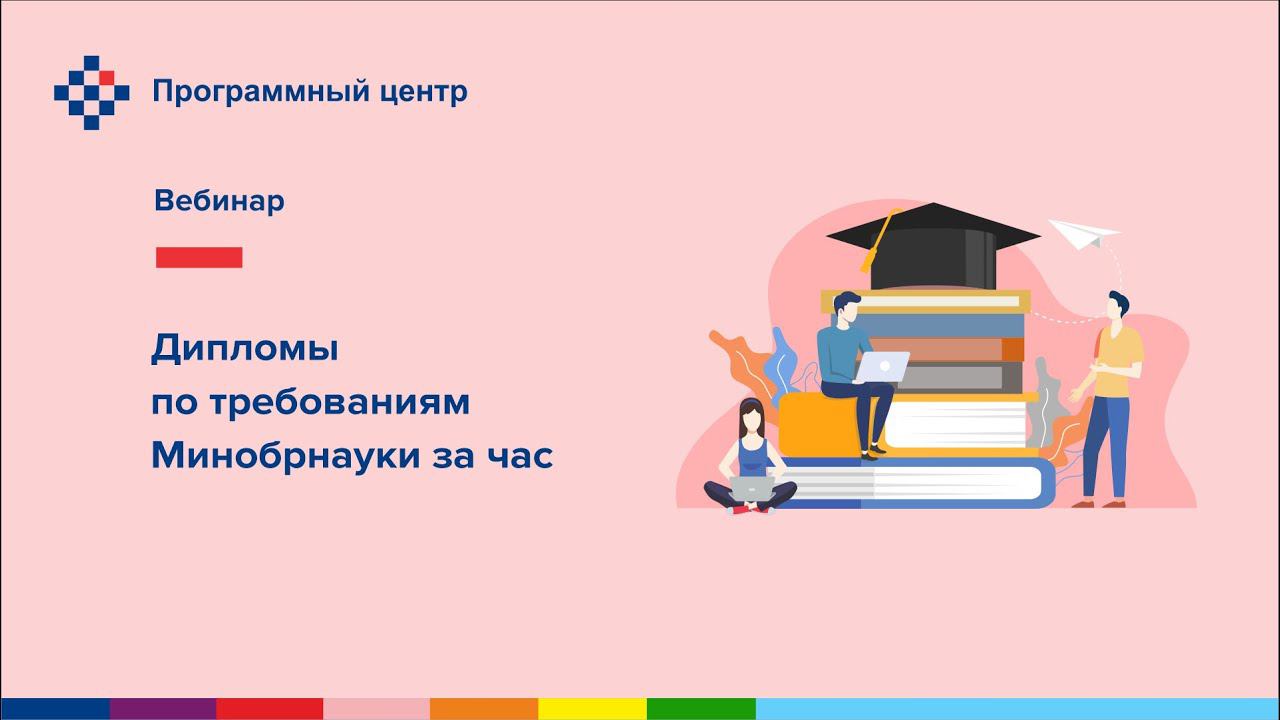 Программный центр

Вебинар

Дипломы
по требованиям
Минобрнауки за час